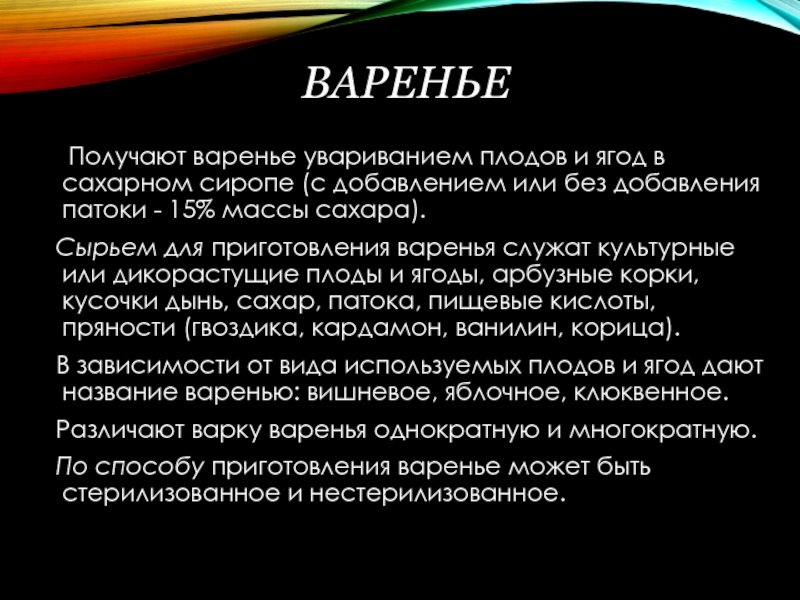 ВАРЕНЬЕ

Получают варенье увариванием плодов и ягод в сахарном сиропе (с добавлением или без добавления патоки - 15% массы сахара).

Сырьем для приготовления варенья служат культурные или дикорастущие плоды и ягоды, арбузные корки, кусочки дынь, сахар, патока, пищевые кислоты, пряности (гвоздика, кардамон, ванилин, корица).

В зависимости от вида используемых плодов и ягод дают название варенью: вишневое, яблочное, клюквенное.

Различают варку варенья однократную и многократную.

По способу приготовления варенье может быть стерилизованное и нестерилизованное.